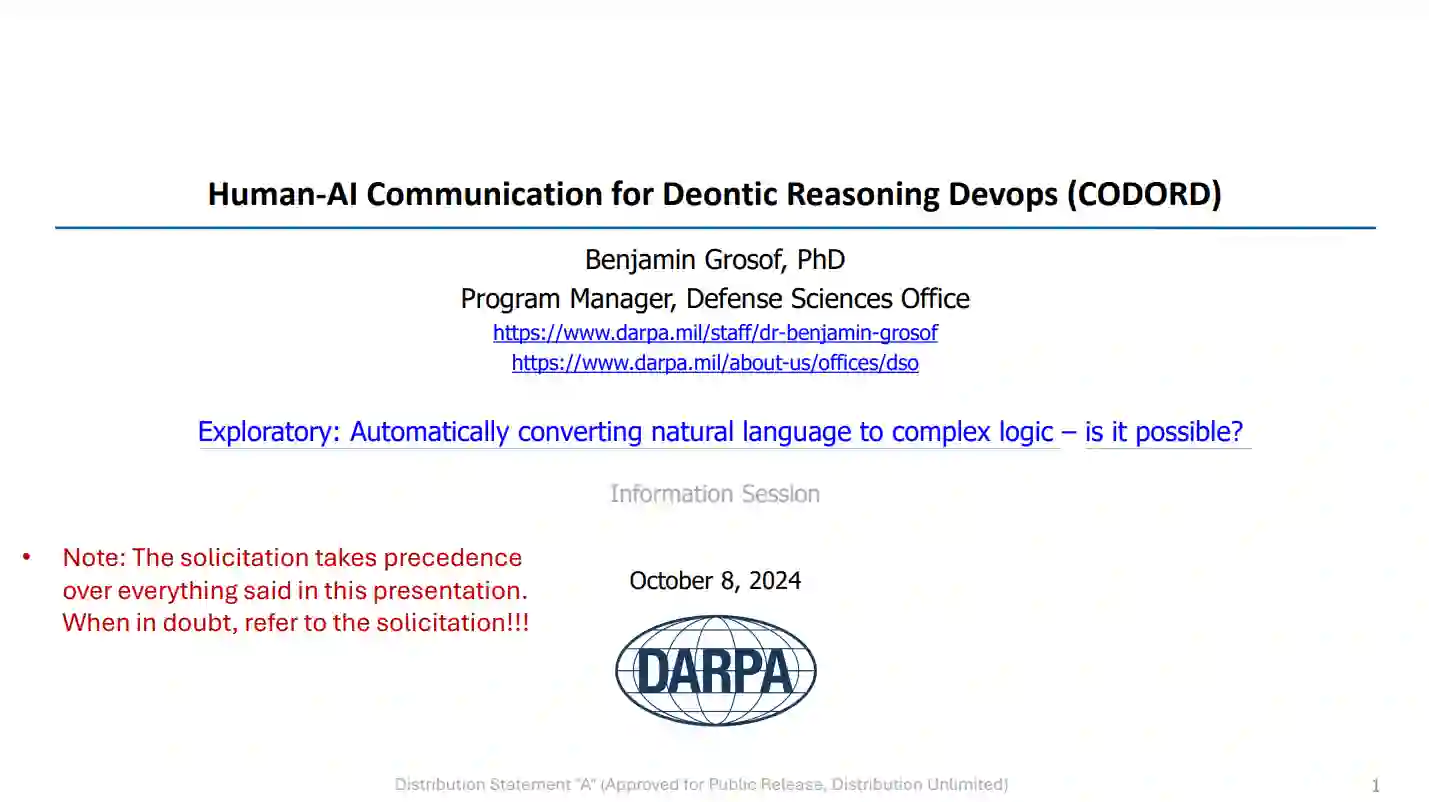 Human-AI Communication for Deontic Reasoning Devops (CODORD)

Benjamin Grosof, PhD
Program Manager, Defense Sciences Office
https://www.darpa.mil/staff/dr-benjamin-grosof
https://www.darpa.mil/about-us/offices/dso

Exploratory: Automatically converting natural language to complex logic – is it possible?

Information Session

• Note: The solicitation takes precedence over everything said in this presentation. When in doubt, refer to the solicitation!!!

October 8, 2024

DARPA

Distribution Statement "A" (Approved for Public Release, Distribution Unlimited)

1